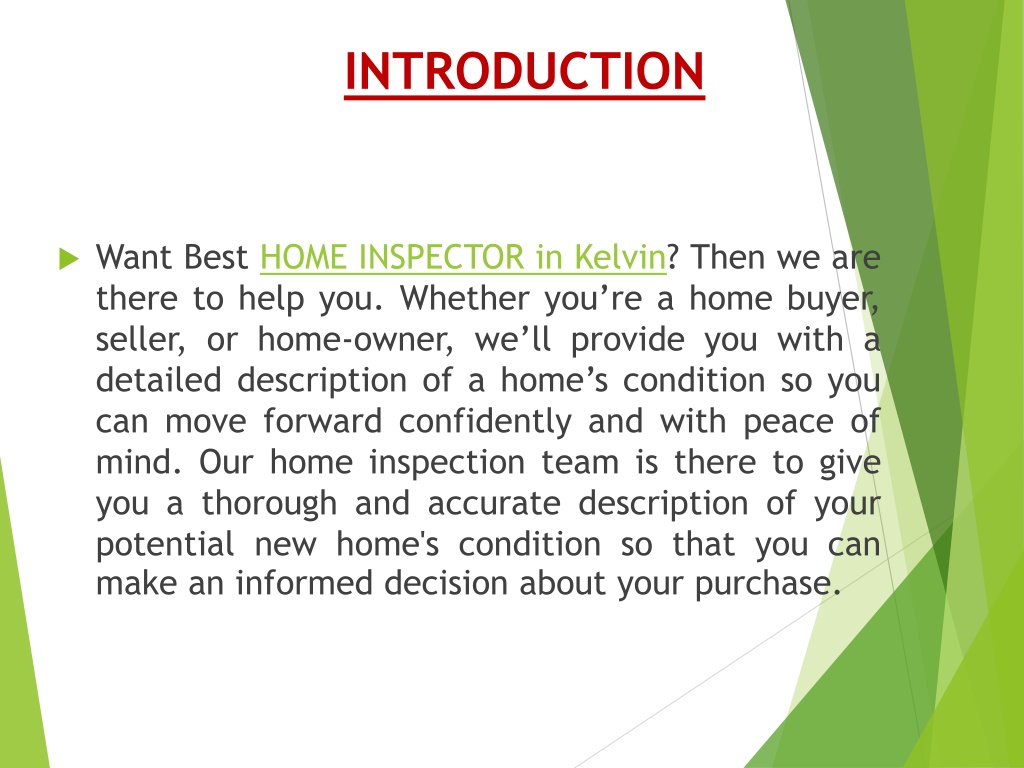 INTRODUCTION

Want Best HOME INSPECTOR in Kelvin? Then we are there to help you. Whether you’re a home buyer, seller, or home-owner, we’ll provide you with a detailed description of a home’s condition so you can move forward confidently and with peace of mind. Our home inspection team is there to give you a thorough and accurate description of your potential new home's condition so that you can make an informed decision about your purchase.